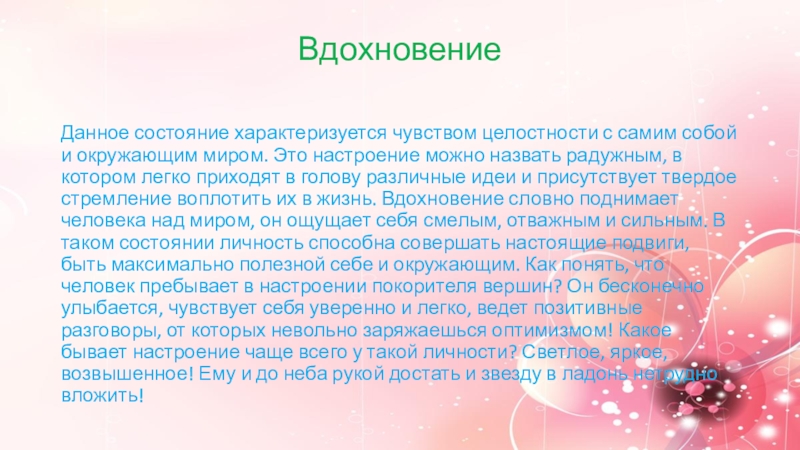 Вдохновение

Данное состояние характеризуется чувством целостности с самим собой и окружающим миром. Это настроение можно назвать радужным, в котором легко приходят в голову различные идеи и присутствует твердое стремление воплотить их в жизнь. Вдохновение словно поднимает человека над миром, он ощущает себя смелым, отважным и сильным. В таком состоянии личность способна совершать настоящие подвиги, быть максимально полезной себе и окружающим. Как понять, что человек пребывает в настроении покорителя вершин? Он бесконечно улыбается, чувствует себя уверенно и легко, ведет позитивные разговоры, от которых невольно заряжаешься оптимизмом! Какое бывает настроение чаще всего у такой личности? Светлое, яркое, возвышенное! Ему и до неба рукой достать и звезду в ладонь нетрудно вложить!